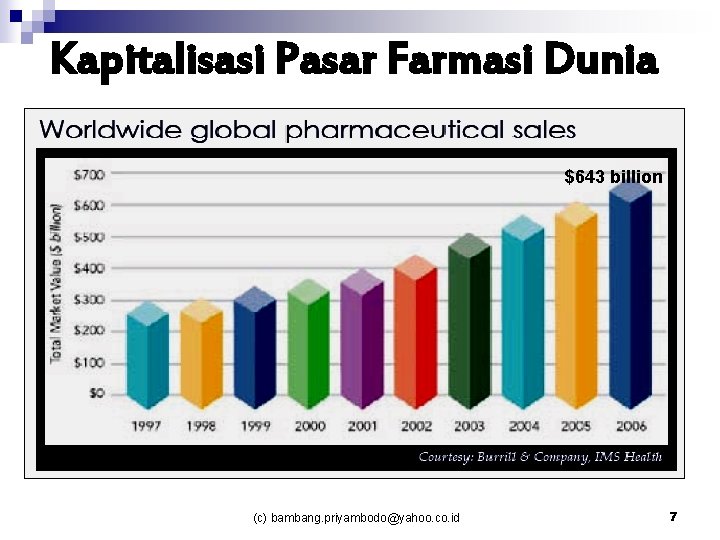 Kapitalisasi Pasar Farmasi Dunia

Worldwide global pharmaceutical sales

$643 billion

Total Market Value ($ billion)

$700
$600
$500
$400
$300
$200
$100
$0

1997 1998 1999 2000 2001 2002 2003 2004 2005 2006

Courtesy: Burrill & Company, IMS Health

(c) bambang.priyambodo@yahoo.co.id

7